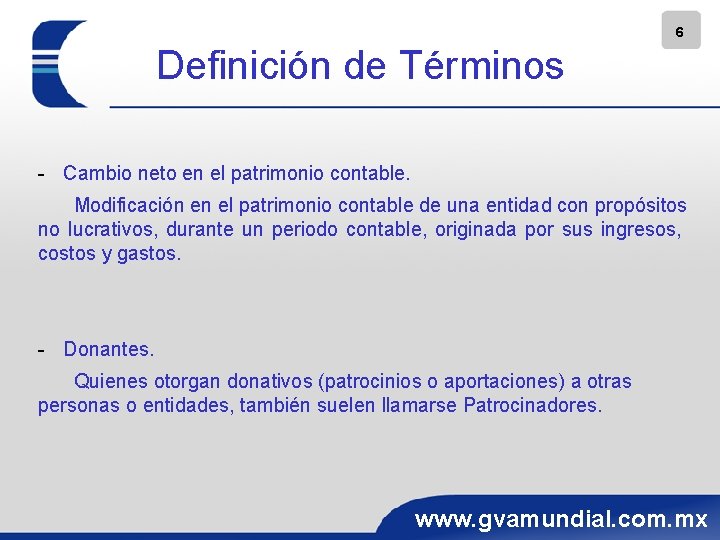 6

Definición de Términos

- Cambio neto en el patrimonio contable.

Modificación en el patrimonio contable de una entidad con propósitos no lucrativos, durante un periodo contable, originada por sus ingresos, costos y gastos.

- Donantes.

Quienes otorgan donativos (patrocinios o aportaciones) a otras personas o entidades, también suelen llamarse Patrocinadores.

www.gvamundial.com.mx